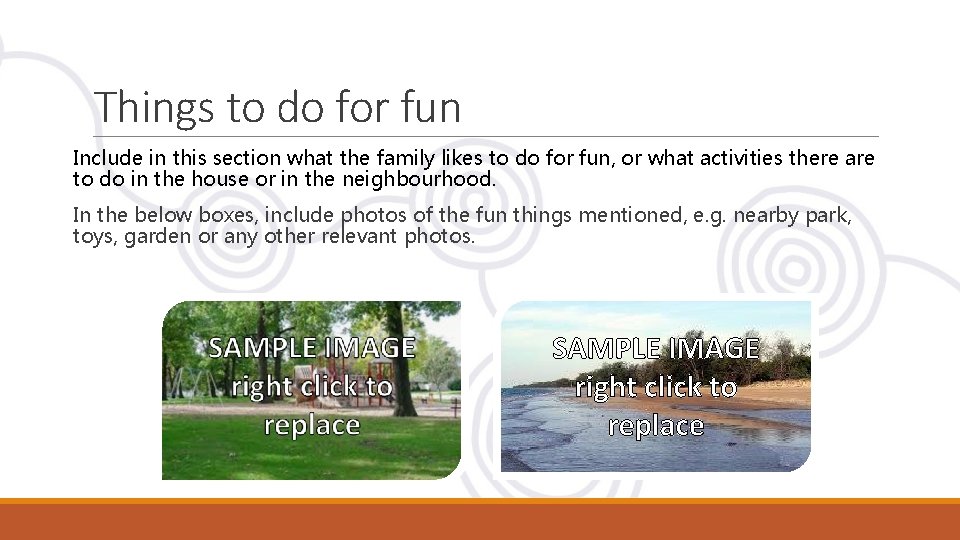 Things to do for fun

Include in this section what the family likes to do for fun, or what activities there are to do in the house or in the neighbourhood.

In the below boxes, include photos of the fun things mentioned, e.g. nearby park, toys, garden or any other relevant photos.

SAMPLE IMAGE right click to replace

SAMPLE IMAGE right click to replace